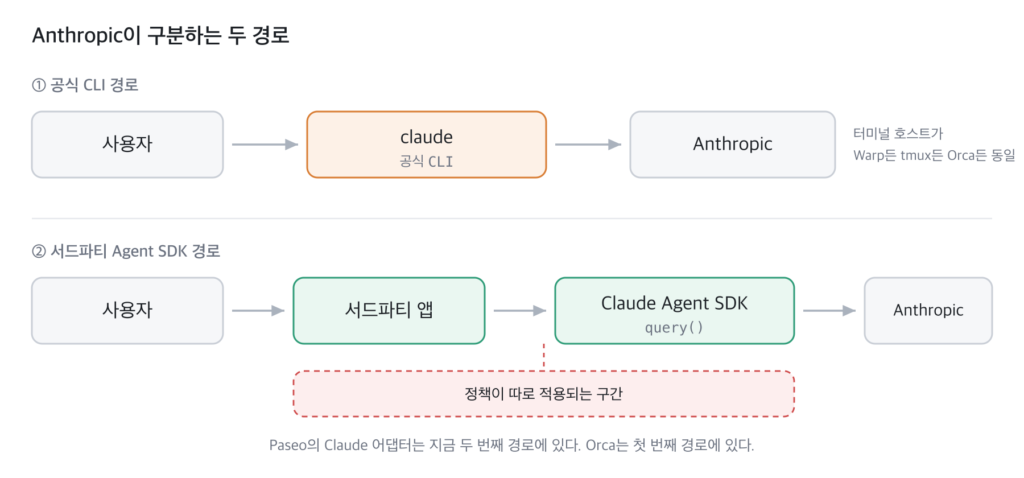 Anthropic이 구분하는 두 경로

① 공식 CLI 경로

사용자

claude
공식 CLI

Anthropic

터미널 호스트가
Warp든 tmux든 Orca든 동일

② 서드파티 Agent SDK 경로

사용자

서드파티 앱

Claude Agent SDK
query()

Anthropic

정책이 따로 적용되는 구간

Paseo의 Claude 어댑터는 지금 두 번째 경로에 있다. Orca는 첫 번째 경로에 있다.